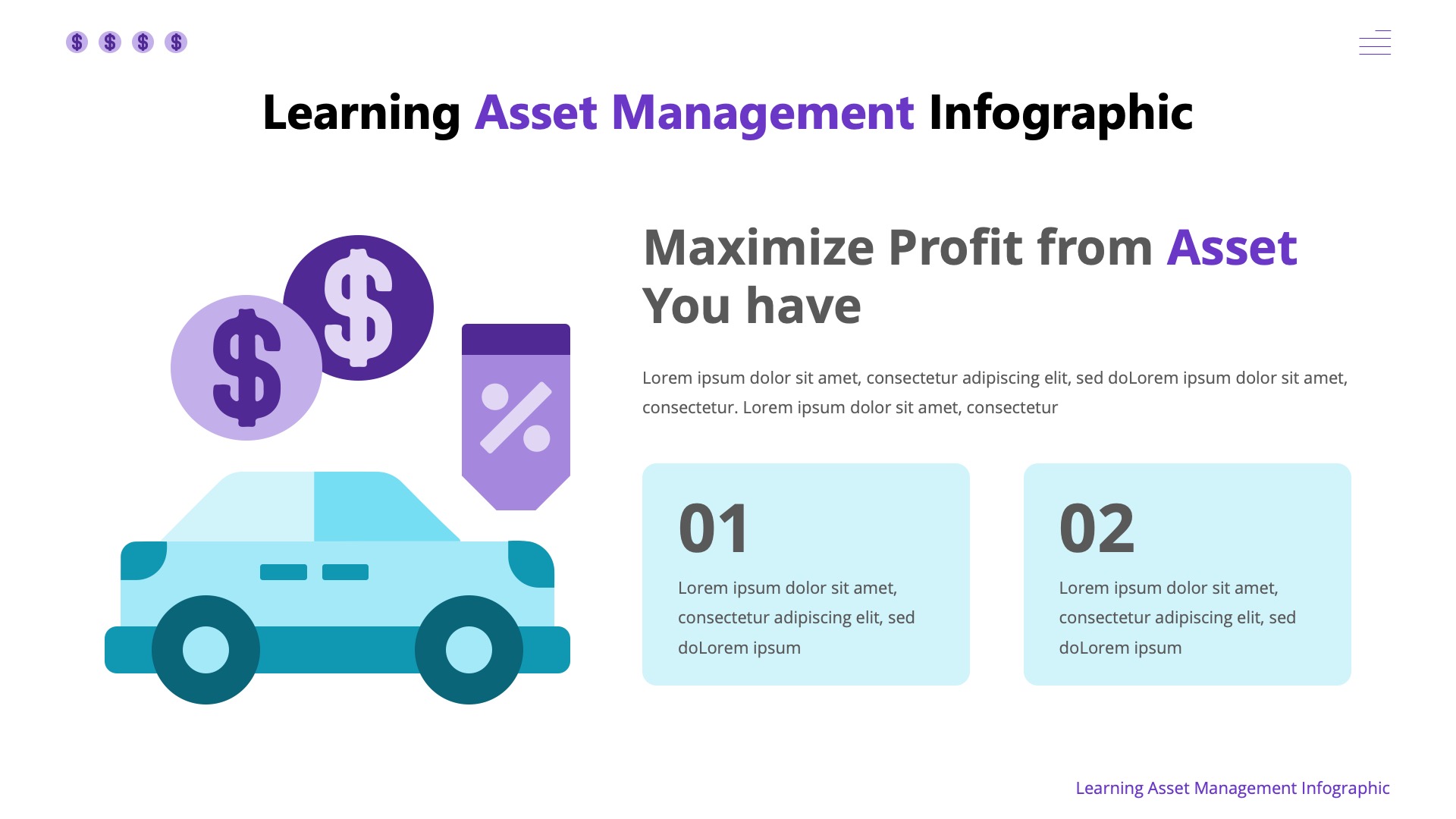 $ $ $ $

Learning Asset Management Infographic

$ $ %

Maximize Profit from Asset You have

Lorem ipsum dolor sit amet, consectetur adipiscing elit, sed doLorem ipsum dolor sit amet, consectetur. Lorem ipsum dolor sit amet, consectetur

01

Lorem ipsum dolor sit amet, consectetur adipiscing elit, sed doLorem ipsum

02

Lorem ipsum dolor sit amet, consectetur adipiscing elit, sed doLorem ipsum

Learning Asset Management Infographic